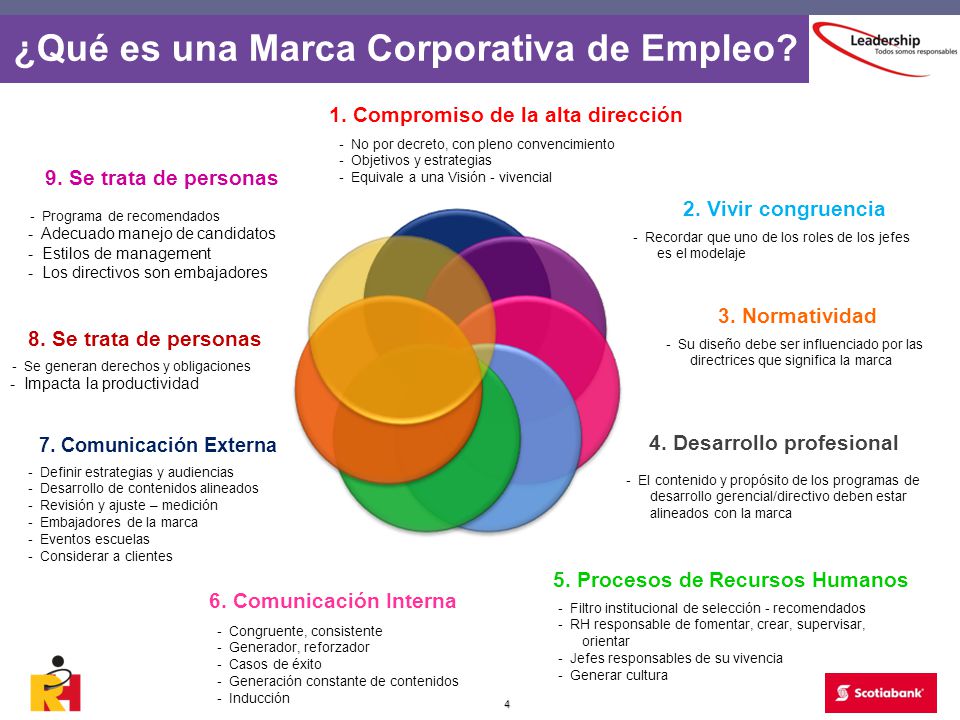 ¿Qué es una Marca Corporativa de Empleo?

Leadership
Todos somos responsables

1. Compromiso de la alta dirección
- No por decreto, con pleno convencimiento
- Objetivos y estrategias
- Equivale a una Visión - vivencial

2. Vivir congruencia
- Recordar que uno de los roles de los jefes es el modelaje

3. Normatividad
- Su diseño debe ser influenciado por las directrices que significa la marca

4. Desarrollo profesional
- El contenido y propósito de los programas de desarrollo gerencial/directivo deben estar alineados con la marca

5. Procesos de Recursos Humanos
- Filtro institucional de selección - recomendados
- RH responsable de fomentar, crear, supervisar, orientar
- Jefes responsables de su vivencia
- Generar cultura

6. Comunicación Interna
- Congruente, consistente
- Generador, reforzador
- Casos de éxito
- Generación constante de contenidos
- Inducción

7. Comunicación Externa
- Definir estrategias y audiencias
- Desarrollo de contenidos alineados
- Revisión y ajuste – medición
- Embajadores de la marca
- Eventos escuelas
- Considerar a clientes

8. Se trata de personas
- Se generan derechos y obligaciones
- Impacta la productividad

9. Se trata de personas
- Programa de recomendados
- Adecuado manejo de candidatos
- Estilos de management
- Los directivos son embajadores

RH

4

Scotiabank